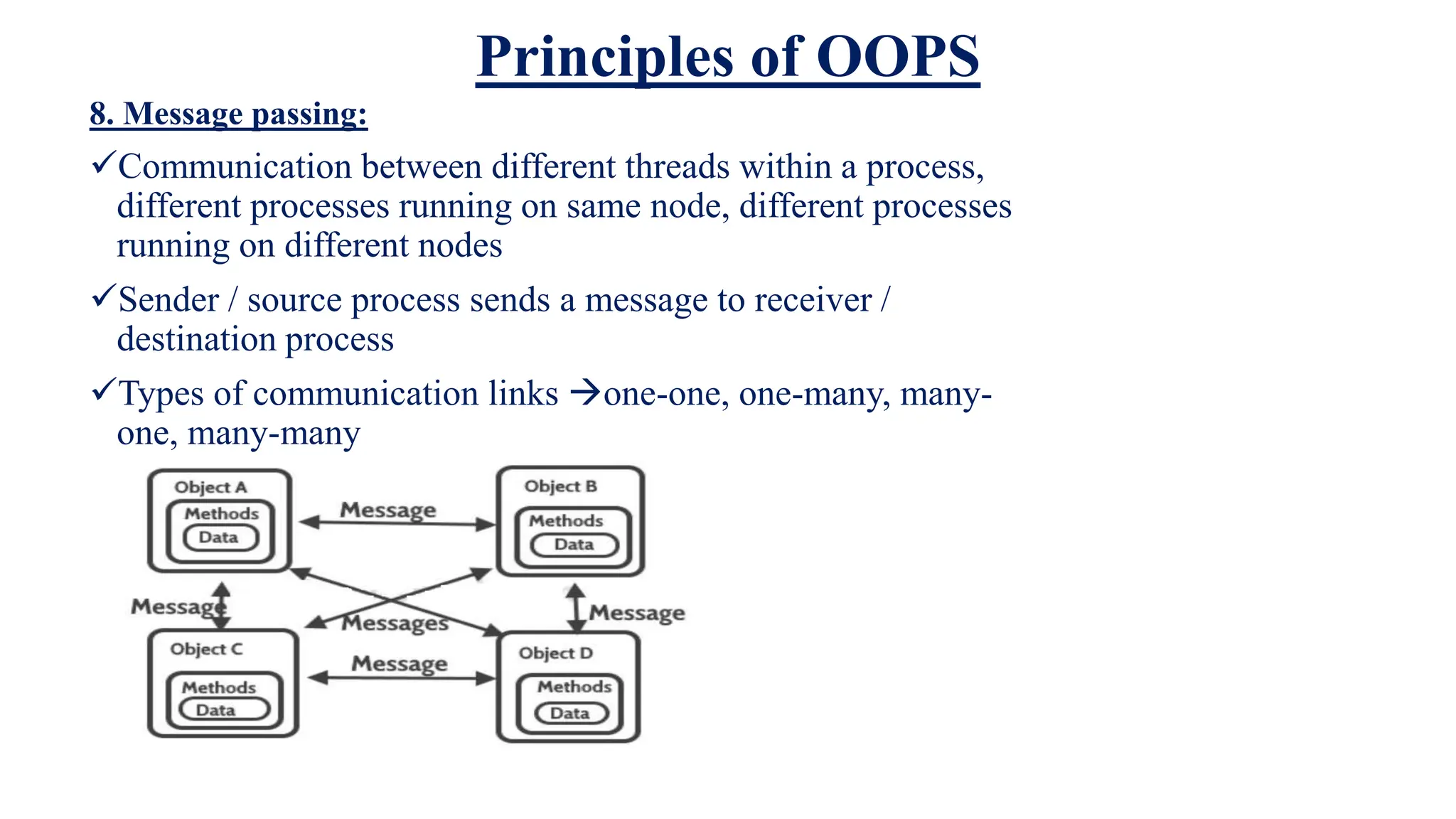 Principles of OOPS

8. Message passing:

✓Communication between different threads within a process, different processes running on same node, different processes running on different nodes

✓Sender / source process sends a message to receiver / destination process

✓Types of communication links →one-one, one-many, many-one, many-many

Object A
Methods
Data

Message

Object B
Methods
Data

Message

Messages

Message

Object C
Methods
Data

Message

Object D
Methods
Data